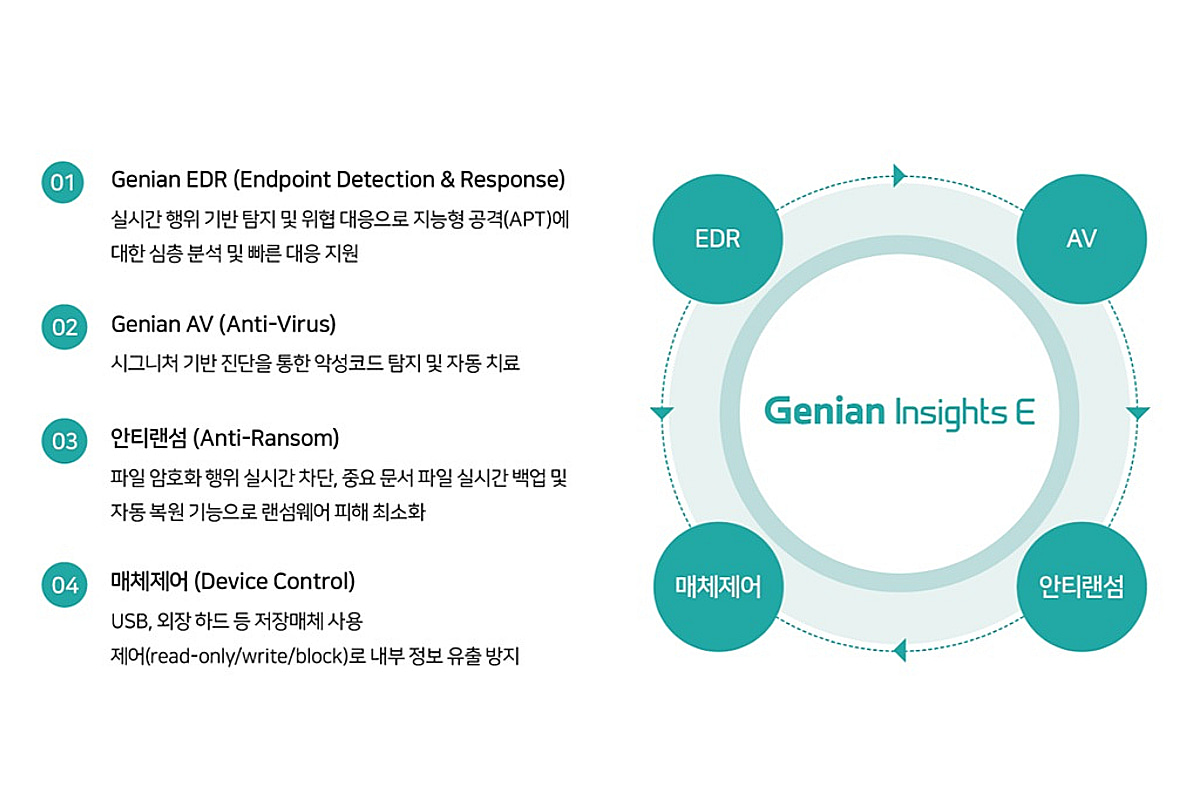 01
Genian EDR (Endpoint Detection & Response)
실시간 행위 기반 탐지 및 위협 대응으로 지능형 공격(APT)에 대한 심층 분석 및 빠른 대응 지원

02
Genian AV (Anti-Virus)
시그니처 기반 진단을 통한 악성코드 탐지 및 자동 치료

03
안티랜섬 (Anti-Ransom)
파일 암호화 행위 실시간 차단, 중요 문서 파일 실시간 백업 및 자동 복원 기능으로 랜섬웨어 피해 최소화

04
매체제어 (Device Control)
USB, 외장 하드 등 저장매체 사용
제어(read-only/write/block)로 내부 정보 유출 방지

EDR
AV
Genian Insights E
매체제어
안티랜섬